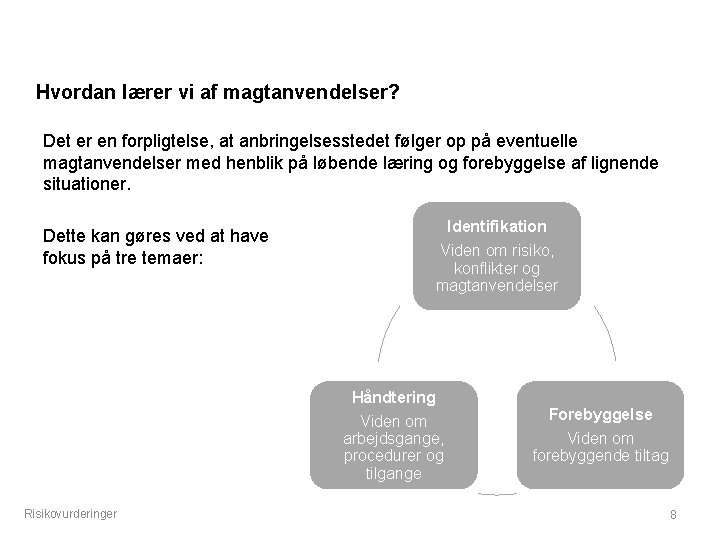 Hvordan lærer vi af magtanvendelser?

Det er en forpligtelse, at anbringelsesstedet følger op på eventuelle magtanvendelser med henblik på løbende læring og forebyggelse af lignende situationer.

Dette kan gøres ved at have fokus på tre temaer:

Identifikation
Viden om risiko, konflikter og magtanvendelser

Håndtering
Viden om arbejdsgange, procedurer og tilgange

Forebyggelse
Viden om forebyggende tiltag

Risikovurderinger

8